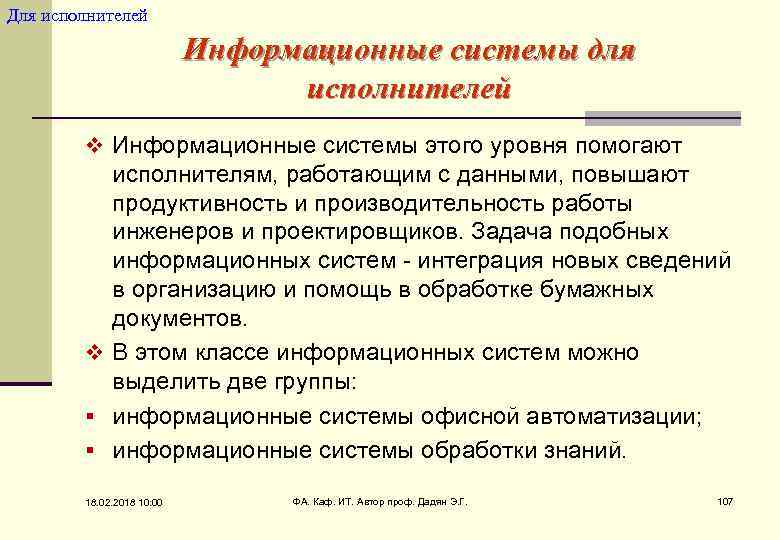 Для исполнителей

Информационные системы для исполнителей

❖ Информационные системы этого уровня помогают исполнителям, работающим с данными, повышают продуктивность и производительность работы инженеров и проектировщиков. Задача подобных информационных систем - интеграция новых сведений в организацию и помощь в обработке бумажных документов.

❖ В этом классе информационных систем можно выделить две группы:

▪ информационные системы офисной автоматизации;

▪ информационные системы обработки знаний.

18.02.2018 10:00

ФА. Каф. ИТ. Автор проф. Дадян Э.Г.

107